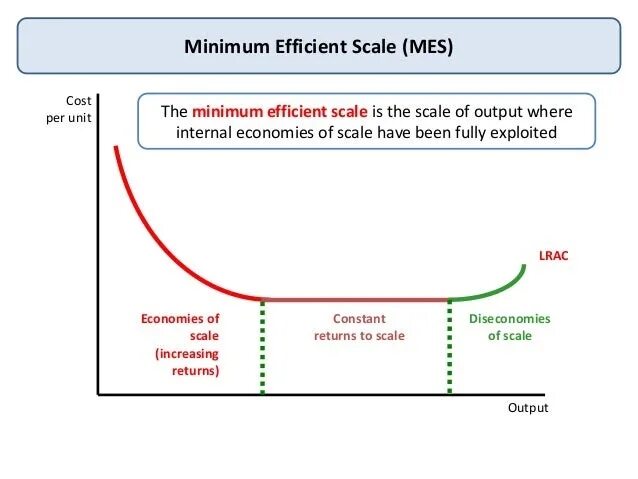 Minimum Efficient Scale (MES)

Cost per unit

The minimum efficient scale is the scale of output where internal economies of scale have been fully exploited

LRAC

Economies of scale (increasing returns)

Constant returns to scale

Diseconomies of scale

Output